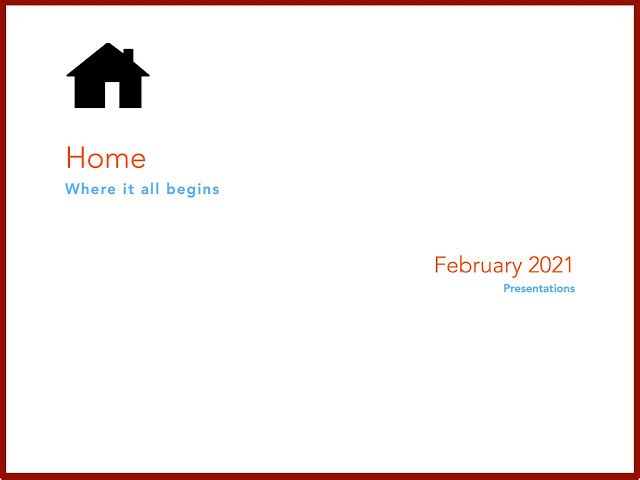 Home
Where it all begins

February 2021
Presentations